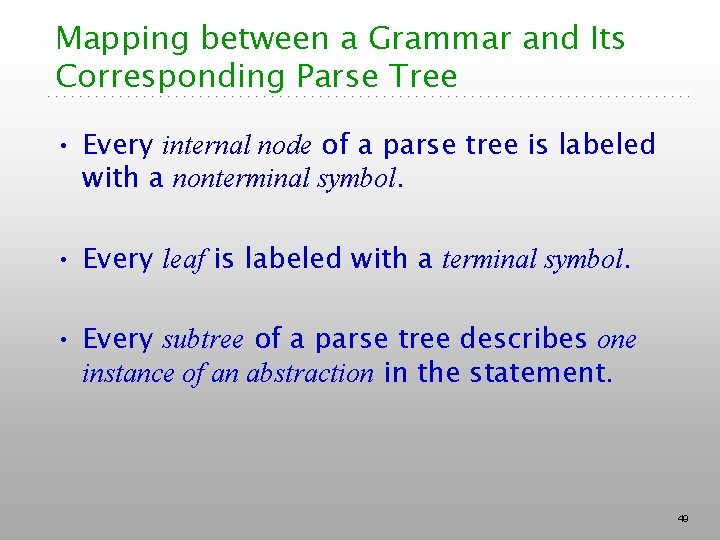 Mapping between a Grammar and Its Corresponding Parse Tree

• Every internal node of a parse tree is labeled with a nonterminal symbol.

• Every leaf is labeled with a terminal symbol.

• Every subtree of a parse tree describes one instance of an abstraction in the statement.

49